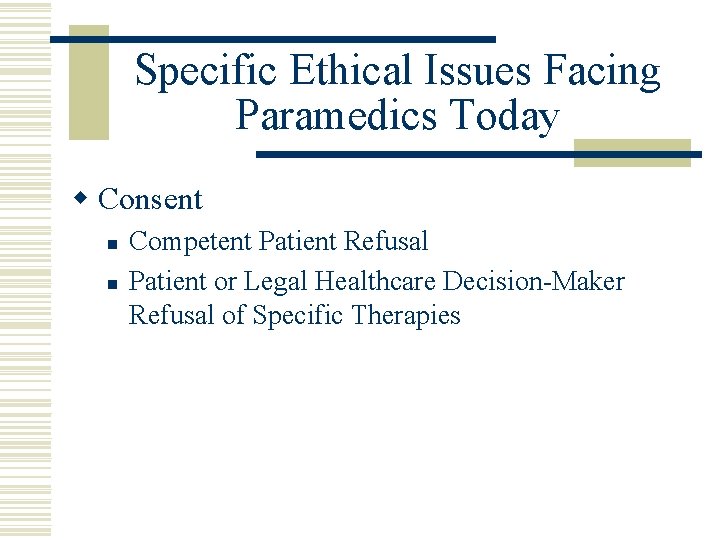 Specific Ethical Issues Facing Paramedics Today

Consent
Competent Patient Refusal
Patient or Legal Healthcare Decision-Maker Refusal of Specific Therapies